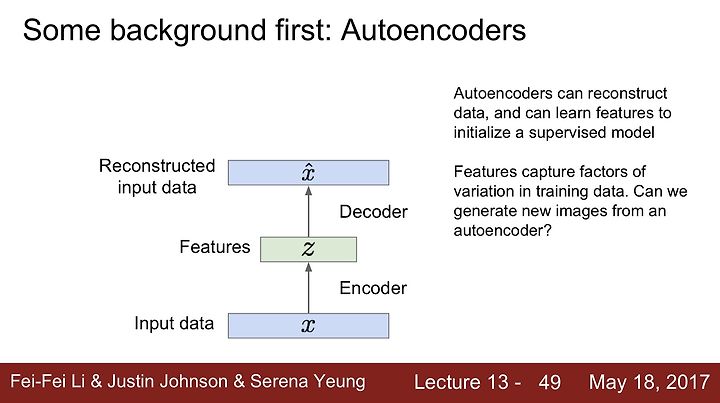 Some background first: Autoencoders

Reconstructed input data $\hat{x}$

Decoder

Features $z$

Encoder

Input data $x$

Autoencoders can reconstruct data, and can learn features to initialize a supervised model

Features capture factors of variation in training data. Can we generate new images from an autoencoder?

Fei-Fei Li & Justin Johnson & Serena Yeung Lecture 13 - 49 May 18, 2017